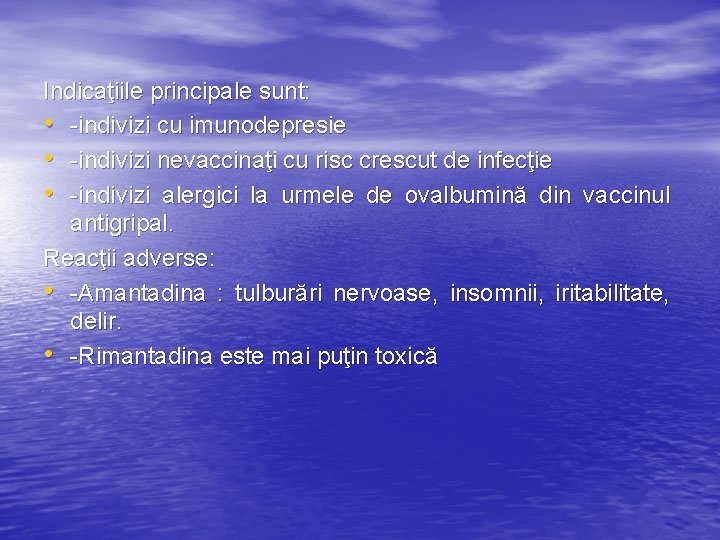 Indicaţiile principale sunt:
• -indivizi cu imunodepresie
• -indivizi nevaccinaţi cu risc crescut de infecţie
• -indivizi alergici la urmele de ovalbumină din vaccinul antigripal.
Reacţii adverse:
• -Amantadina : tulburări nervoase, insomnii, iritabilitate, delir.
• -Rimantadina este mai puţin toxică